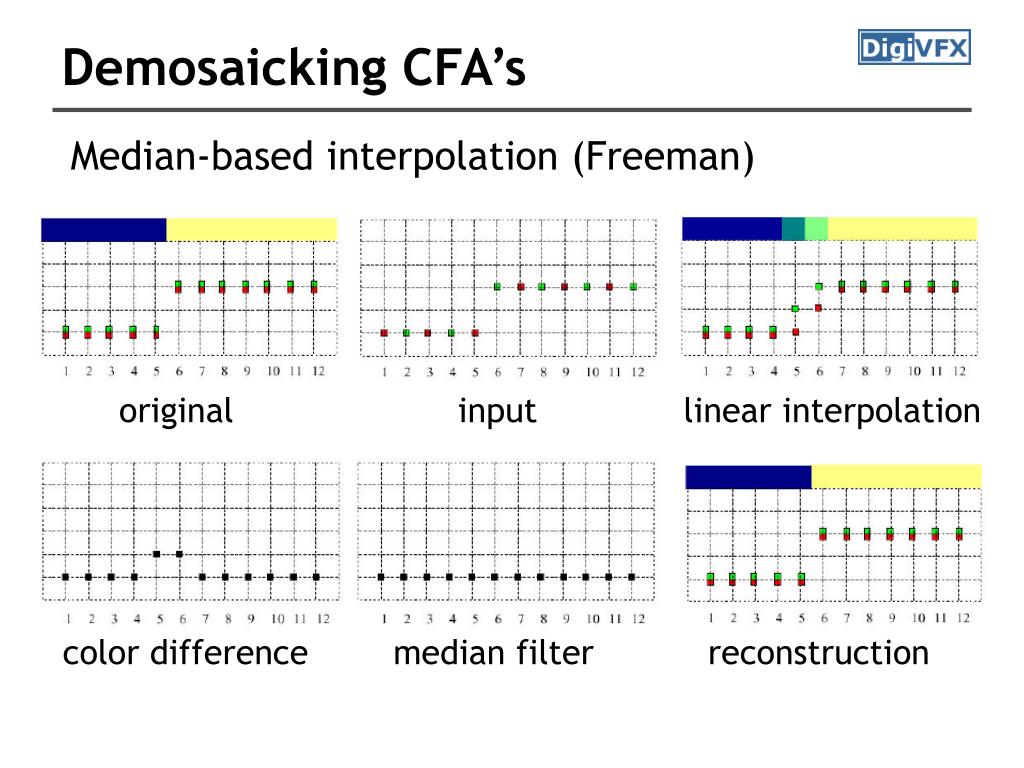 Demosaicking CFA's

DigiVFX

Median-based interpolation (Freeman)

1 2 3 4 5 6 7 8 9 10 11 12

original

1 2 3 4 5 6 7 8 9 10 11 12

input

1 2 3 4 5 6 7 8 9 10 11 12

linear interpolation

1 2 3 4 5 6 7 8 9 10 11 12

color difference

1 2 3 4 5 6 7 8 9 10 11 12

median filter

1 2 3 4 5 6 7 8 9 10 11 12

reconstruction